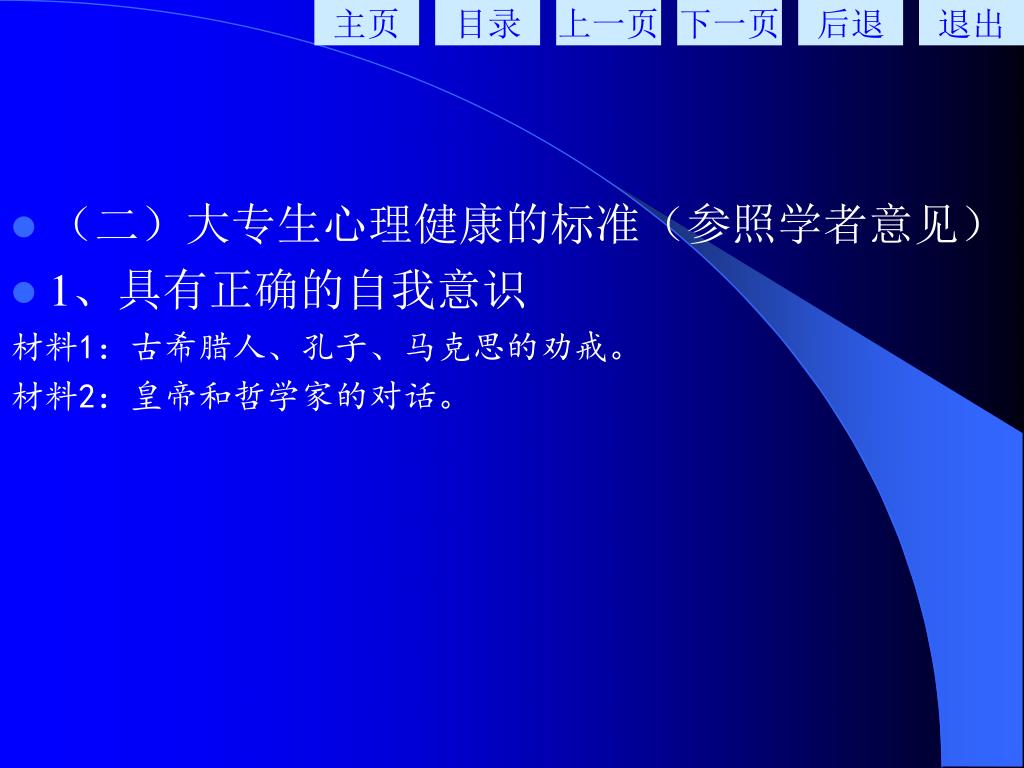 主页 目录 上一页 下一页 后退 退出

（二）大专生心理健康的标准（参照学者意见）

1、具有正确的自我意识

材料1：古希腊人、孔子、马克思的劝戒。

材料2：皇帝和哲学家的对话。